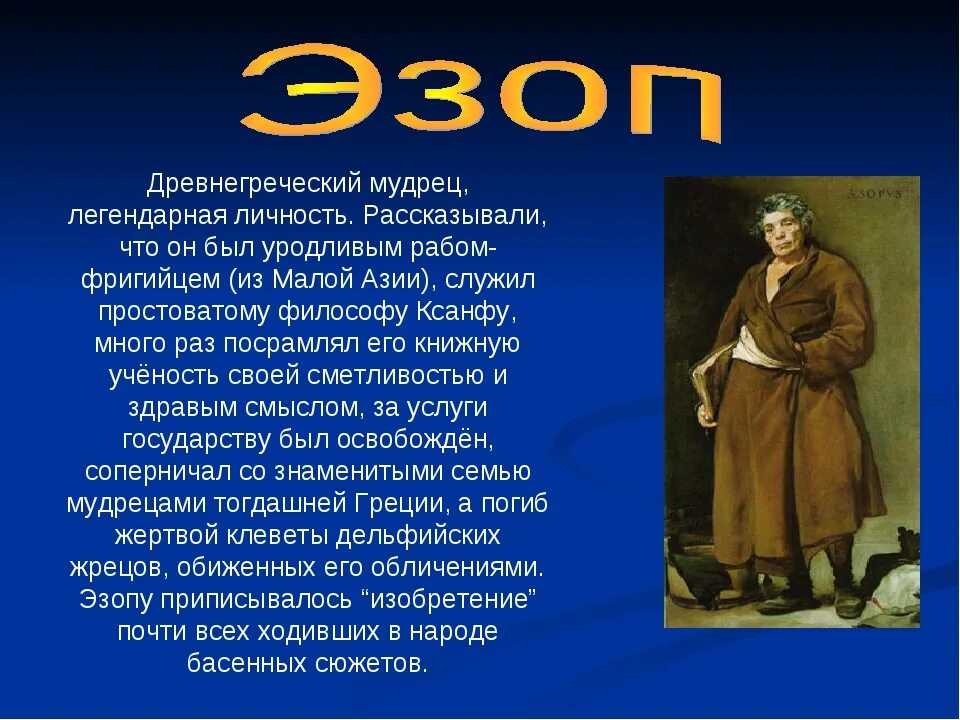 Эзоп

Древнегреческий мудрец, легендарная личность. Рассказывали, что он был уродливым рабом-фригийцем (из Малой Азии), служил простоватому философу Ксанфу, много раз посрамлял его книжную учёность своей сметливостью и здравым смыслом, за услуги государству был освобождён, соперничал со знаменитыми семью мудрецами тогдашней Греции, а погиб жертвой клеветы дельфийских жрецов, обиженных его обличениями. Эзопу приписывалось “изобретение” почти всех ходивших в народе басенных сюжетов.

ÆSOPVS